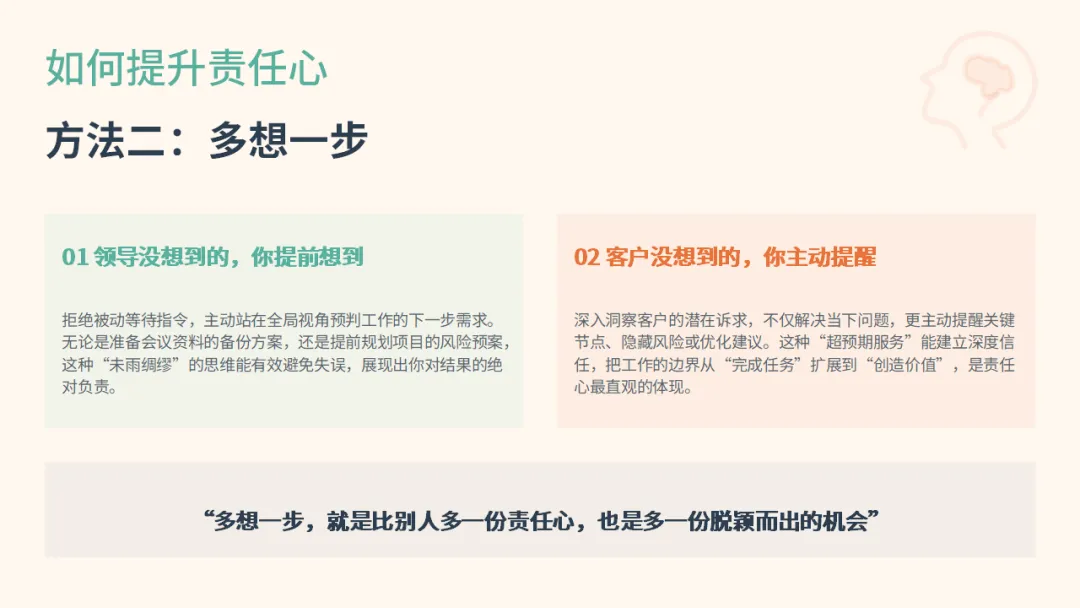 如何提升责任心

方法二：多想一步

01 领导没想到的，你提前想到

拒绝被动等待指令，主动站在全局视角预判工作的下一步需求。无论是准备会议资料的备份方案，还是提前规划项目的风险预案，这种“未雨绸缪”的思维能有效避免失误，展现出你对结果的绝对负责。

02 客户没想到的，你主动提醒

深入洞察客户的潜在诉求，不仅解决当下问题，更主动提醒关键节点、隐藏风险或优化建议。这种“超预期服务”能建立深度信任，把工作的边界从“完成任务”扩展到“创造价值”，是责任心最直观的体现。

“多想一步，就是比别人多一份责任心，也是多一份脱颖而出的机会”